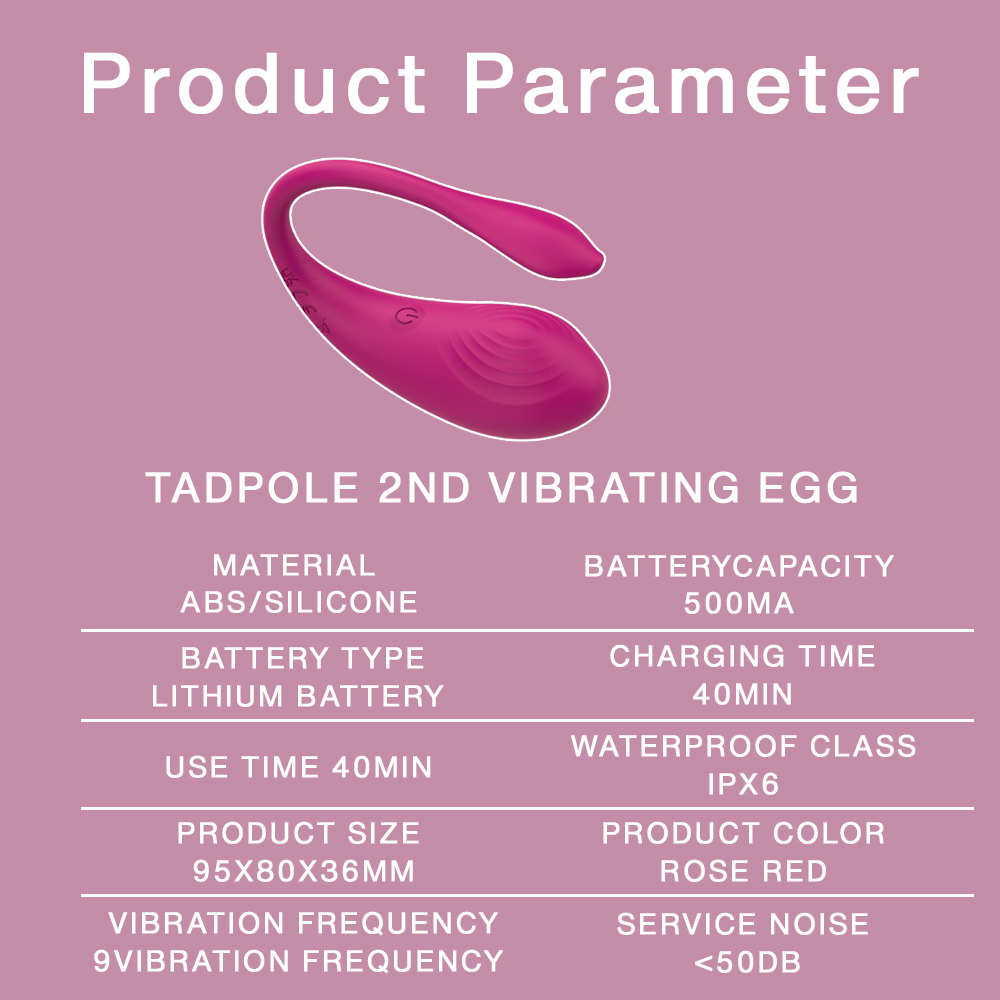 Product Parameter

TADPOLE 2ND VIBRATING EGG

| MATERIAL ABS/SILICONE | BATTERYCAPACITY 500MA |
|---|---|
| BATTERY TYPE LITHIUM BATTERY | CHARGING TIME 40MIN |
| USE TIME 40MIN | WATERPROOF CLASS IPX6 |
| PRODUCT SIZE 95X80X36MM | PRODUCT COLOR ROSE RED |
| VIBRATION FREQUENCY 9VIBRATION FREQUENCY | SERVICE NOISE <50DB |